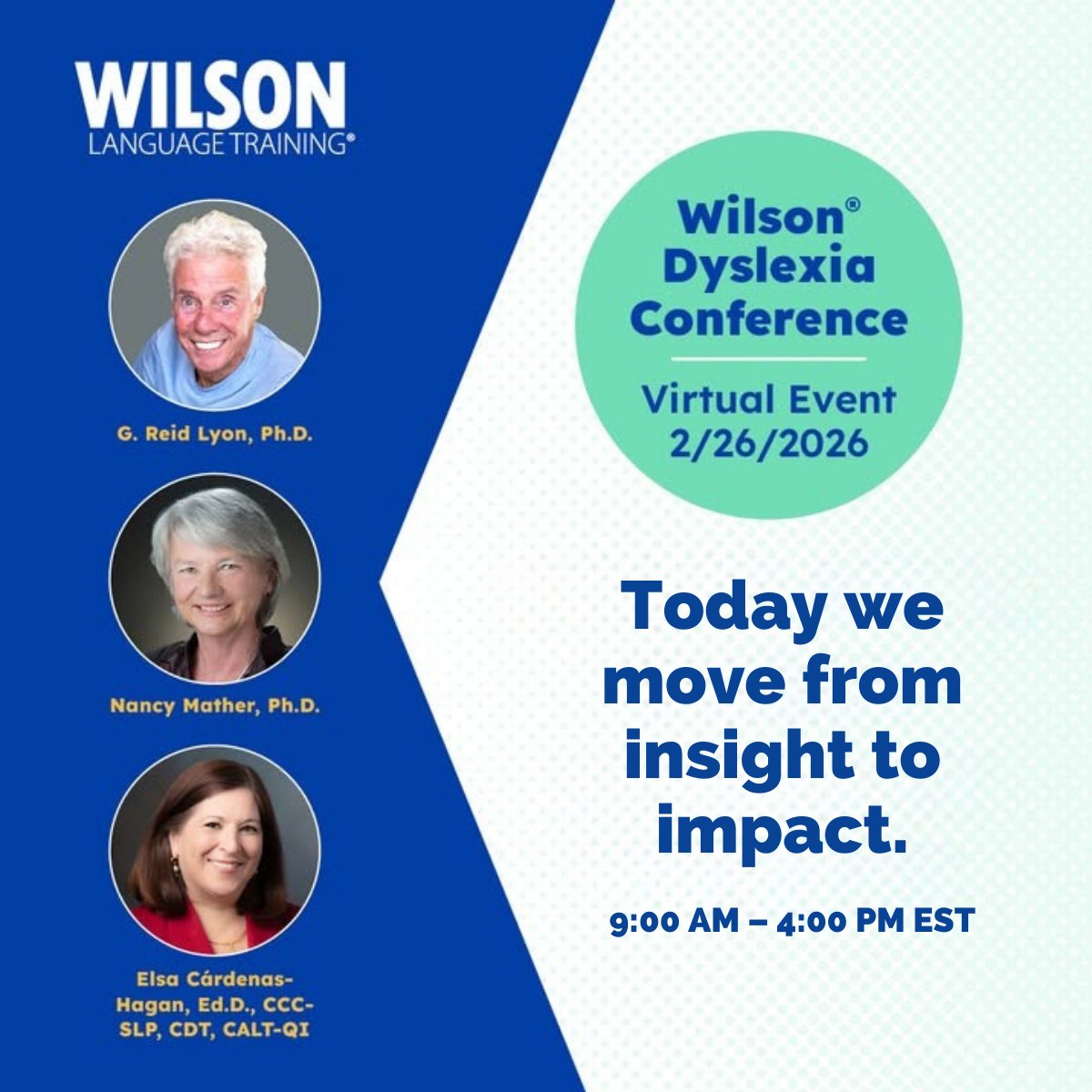 WILSON
LANGUAGE TRAINING®

G. Reid Lyon, Ph.D.

Nancy Mather, Ph.D.

Elsa Cárdenas-Hagan, Ed.D., CCC-SLP, CDT, CALT-QI

Wilson® Dyslexia Conference

Virtual Event 2/26/2026

Today we move from insight to impact.

9:00 AM – 4:00 PM EST